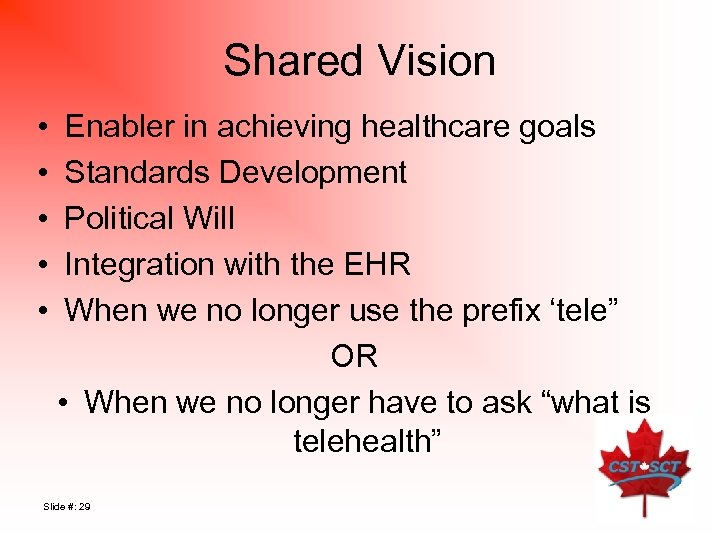 Shared Vision

• Enabler in achieving healthcare goals
• Standards Development
• Political Will
• Integration with the EHR
• When we no longer use the prefix ‘tele”

OR

• When we no longer have to ask “what is telehealth”

CST SCT

Slide #: 29